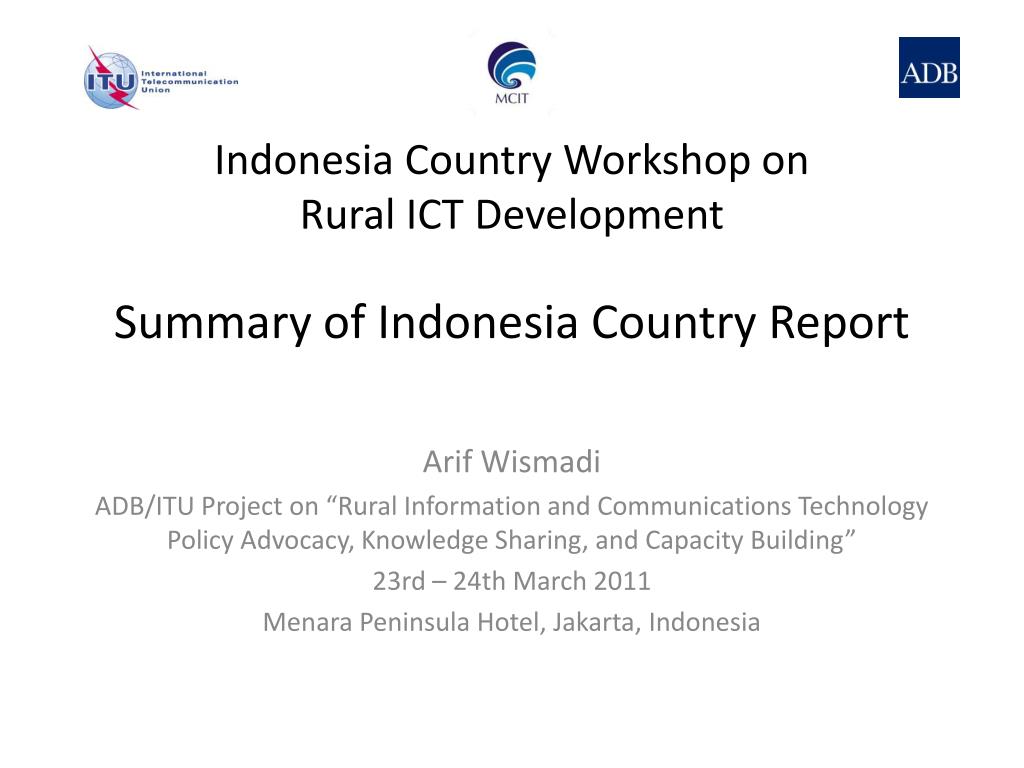 ITU International Telecommunication Union

MCIT

ADB

Indonesia Country Workshop on Rural ICT Development

Summary of Indonesia Country Report

Arif Wismadi

ADB/ITU Project on “Rural Information and Communications Technology Policy Advocacy, Knowledge Sharing, and Capacity Building”

23rd – 24th March 2011

Menara Peninsula Hotel, Jakarta, Indonesia